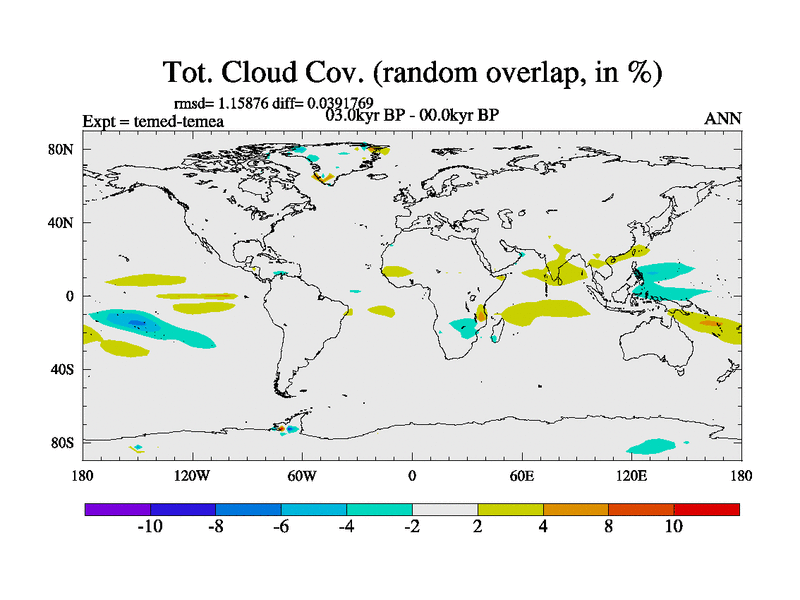 Tot. Cloud Cov. (random overlap, in %)

rmsd= 1.15876 diff= 0.0391769
Expt = temed-temea
03.0kyr BP - 00.0kyr BP
ANN

80N
40N
0
40S
80S

180
120W
60W
0
60E
120E
180

-10
-8
-6
-4
-2
2
4
8
10